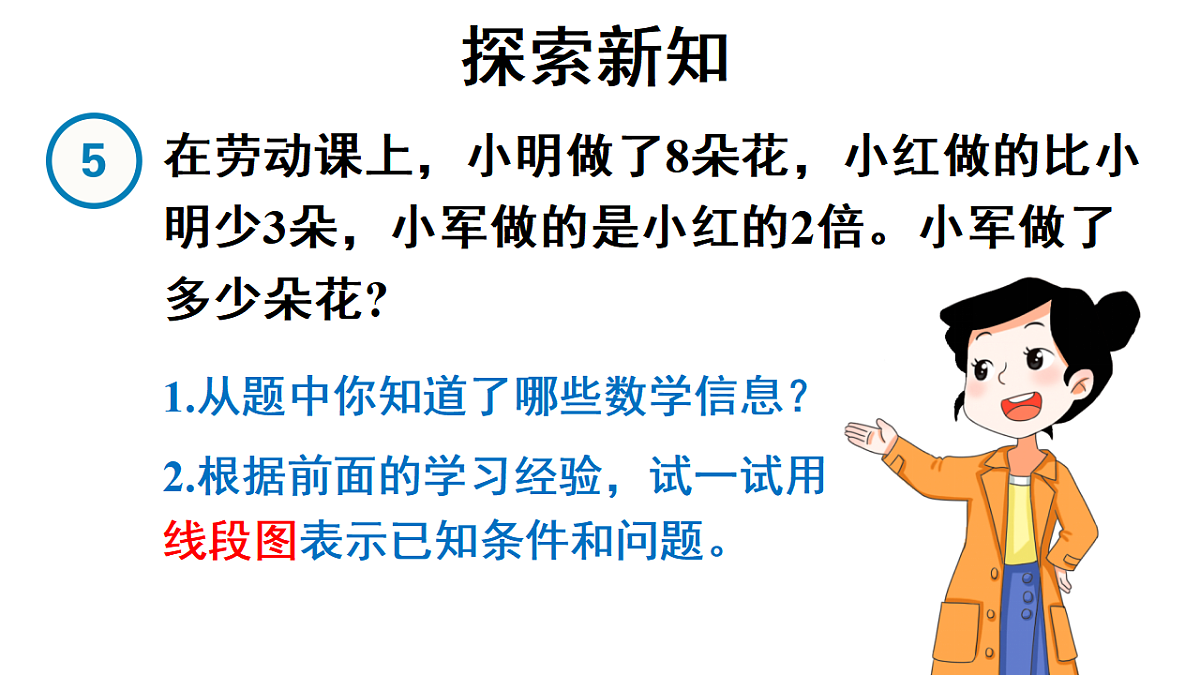 探索新知

5 在劳动课上，小明做了8朵花，小红做的比小明少3朵，小军做的是小红的2倍。小军做了多少朵花?

1.从题中你知道了哪些数学信息?

2.根据前面的学习经验，试一试用线段图表示已知条件和问题。